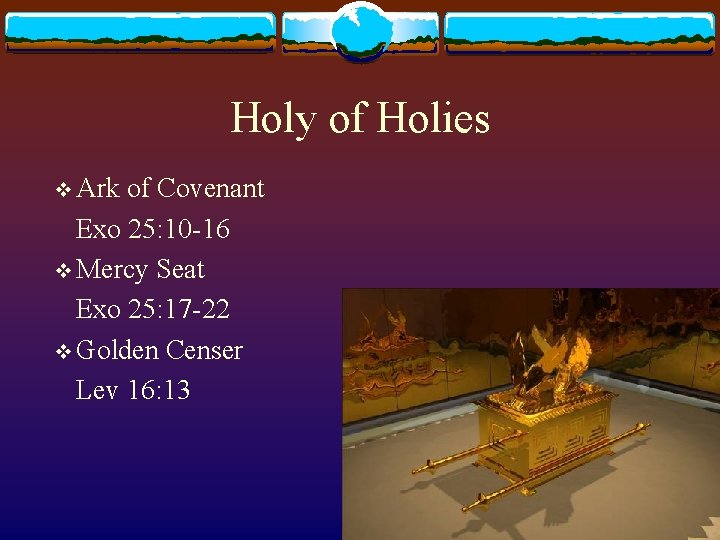 Holy of Holies

❖ Ark of Covenant
Exo 25:10-16
❖ Mercy Seat
Exo 25:17-22
❖ Golden Censer
Lev 16:13